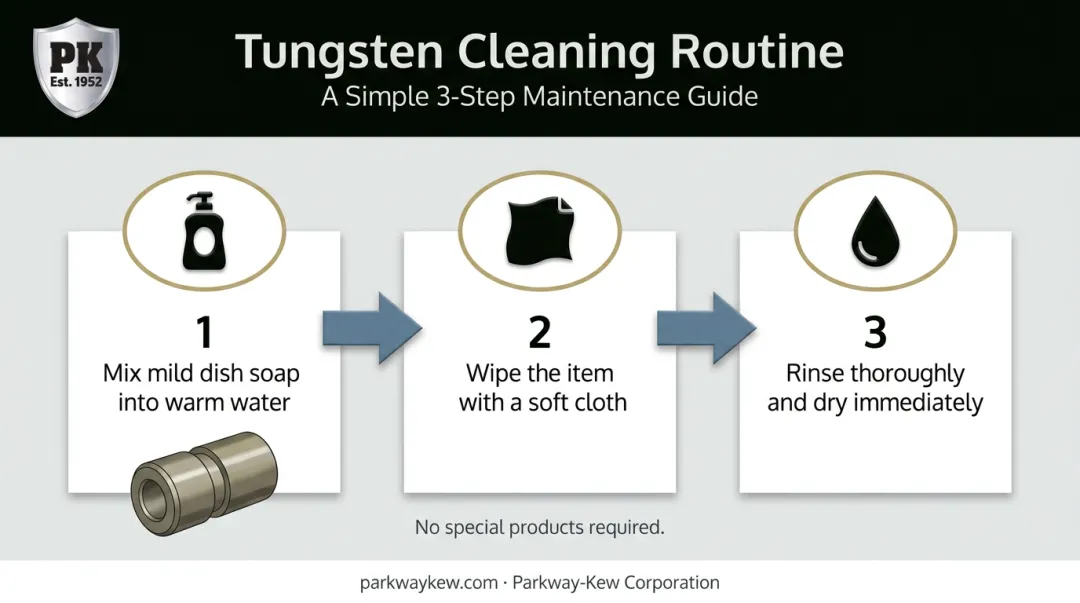 PK
Est. 1952

Tungsten Cleaning Routine
A Simple 3-Step Maintenance Guide

1
Mix mild dish soap into warm water

2
Wipe the item with a soft cloth

3
Rinse thoroughly and dry immediately

No special products required.

parkwaykew.com · Parkway-Kew Corporation